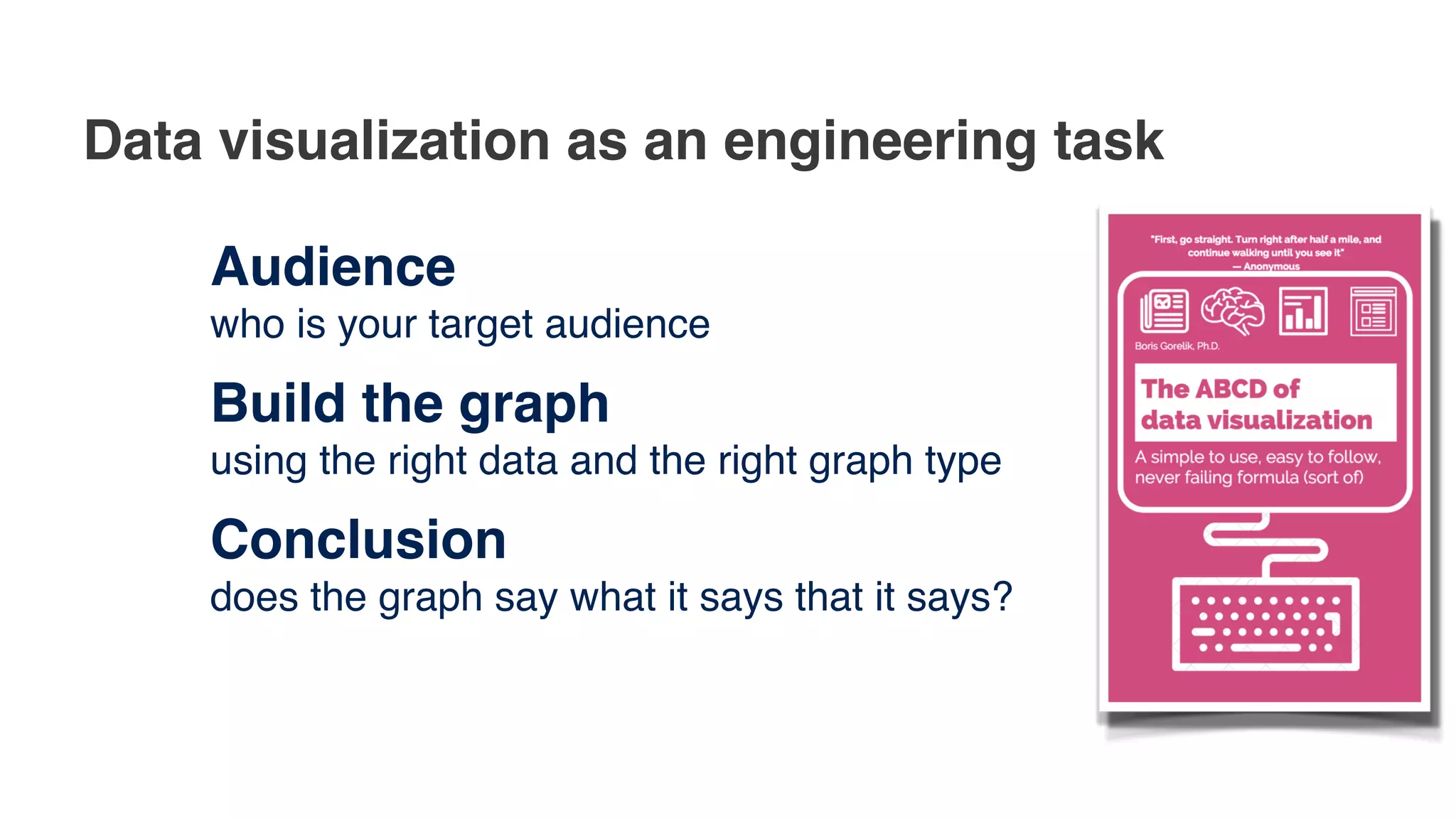 Data visualization as an engineering task

Audience
who is your target audience

Build the graph
using the right data and the right graph type

Conclusion
does the graph say what it says that it says?

"First, go straight. Turn right after half a mile, and continue walking until you see it"
— Anonymous

Boris Gorelik, Ph.D.

The ABCD of data visualization

A simple to use, easy to follow, never failing formula (sort of)